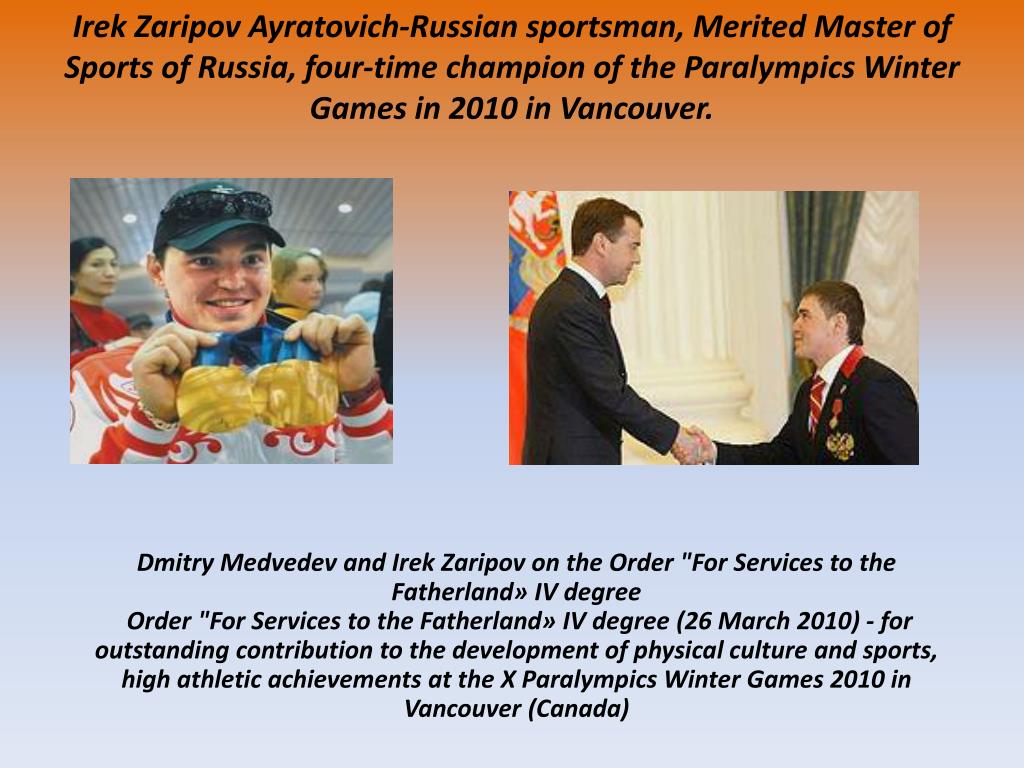 Irek Zaripov Ayratovich-Russian sportsman, Merited Master of Sports of Russia, four-time champion of the Paralympics Winter Games in 2010 in Vancouver.

Dmitry Medvedev and Irek Zaripov on the Order "For Services to the Fatherland» IV degree
Order "For Services to the Fatherland» IV degree (26 March 2010) - for outstanding contribution to the development of physical culture and sports, high athletic achievements at the X Paralympics Winter Games 2010 in Vancouver (Canada)